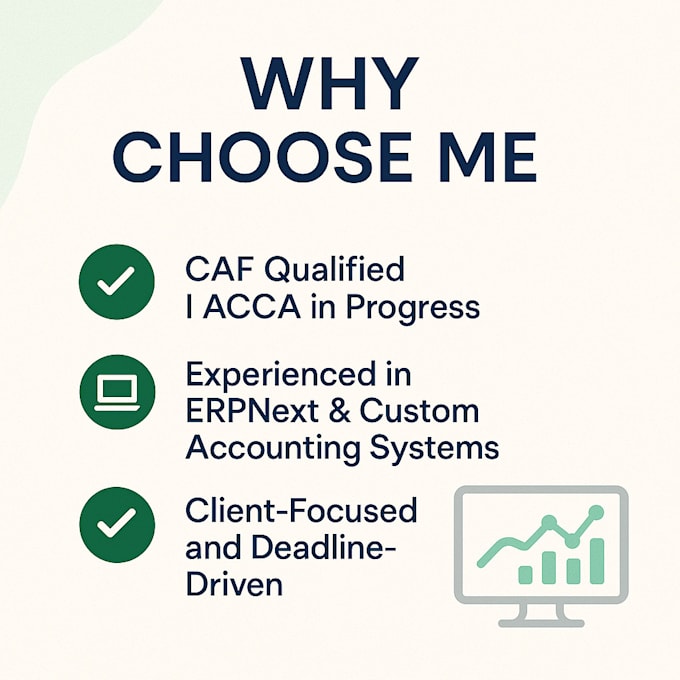 WHY CHOOSE ME

CAF Qualified I ACCA in Progress

Experienced in ERPNext & Custom Accounting Systems

Client-Focused and Deadline-Driven